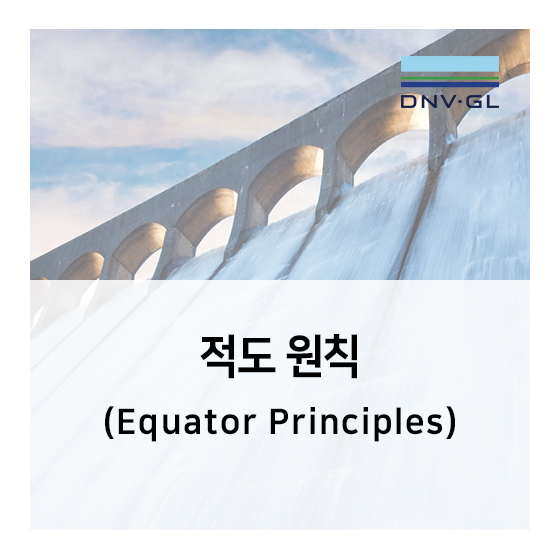 DNV·GL

적도 원칙

(Equator Principles)